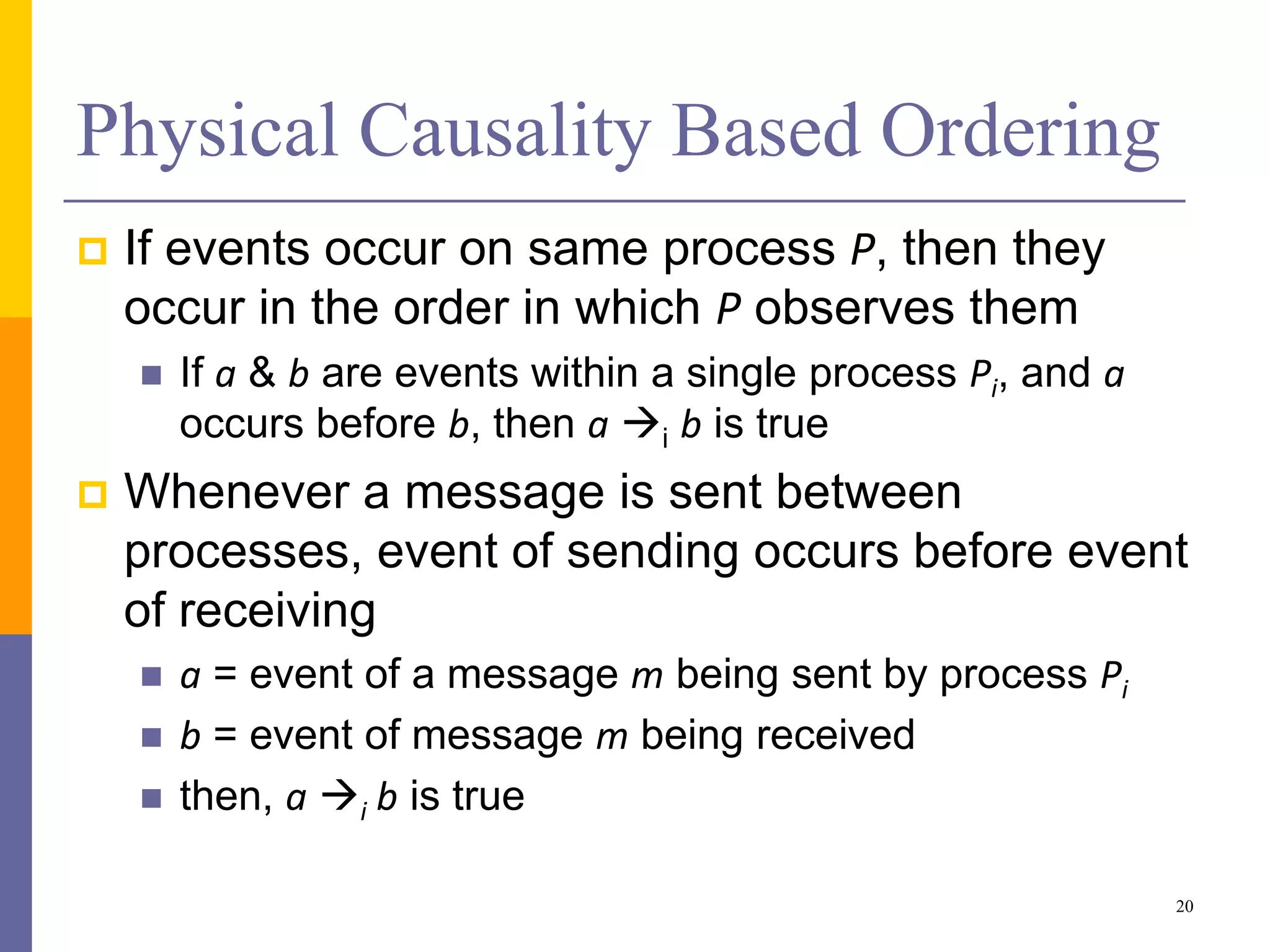 Physical Causality Based Ordering

If events occur on same process $P$, then they occur in the order in which $P$ observes them

If $a$ & $b$ are events within a single process $P_i$, and $a$ occurs before $b$, then $a \rightarrow_i b$ is true

Whenever a message is sent between processes, event of sending occurs before event of receiving

$a$ = event of a message $m$ being sent by process $P_i$

$b$ = event of message $m$ being received

then, $a \rightarrow_i b$ is true

20